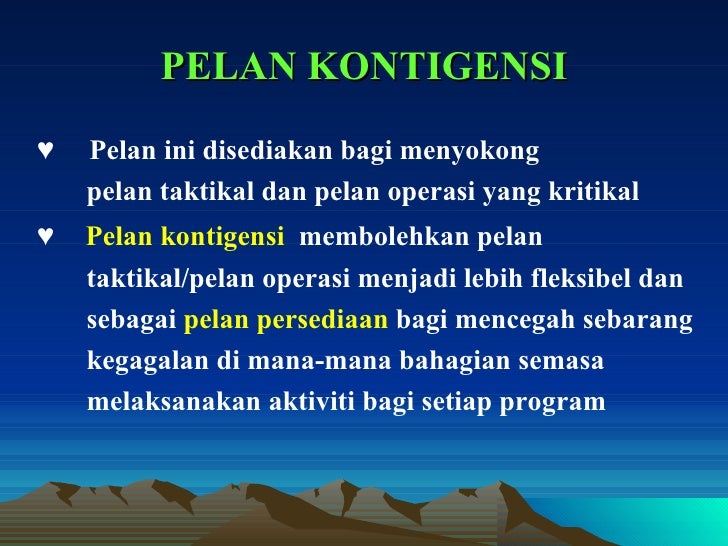 PELAN KONTIGENSI

♥ Pelan ini disediakan bagi menyokong pelan taktikal dan pelan operasi yang kritikal

♥ Pelan kontigensi membolehkan pelan taktikal/pelan operasi menjadi lebih fleksibel dan sebagai pelan persediaan bagi mencegah sebarang kegagalan di mana-mana bahagian semasa melaksanakan aktiviti bagi setiap program